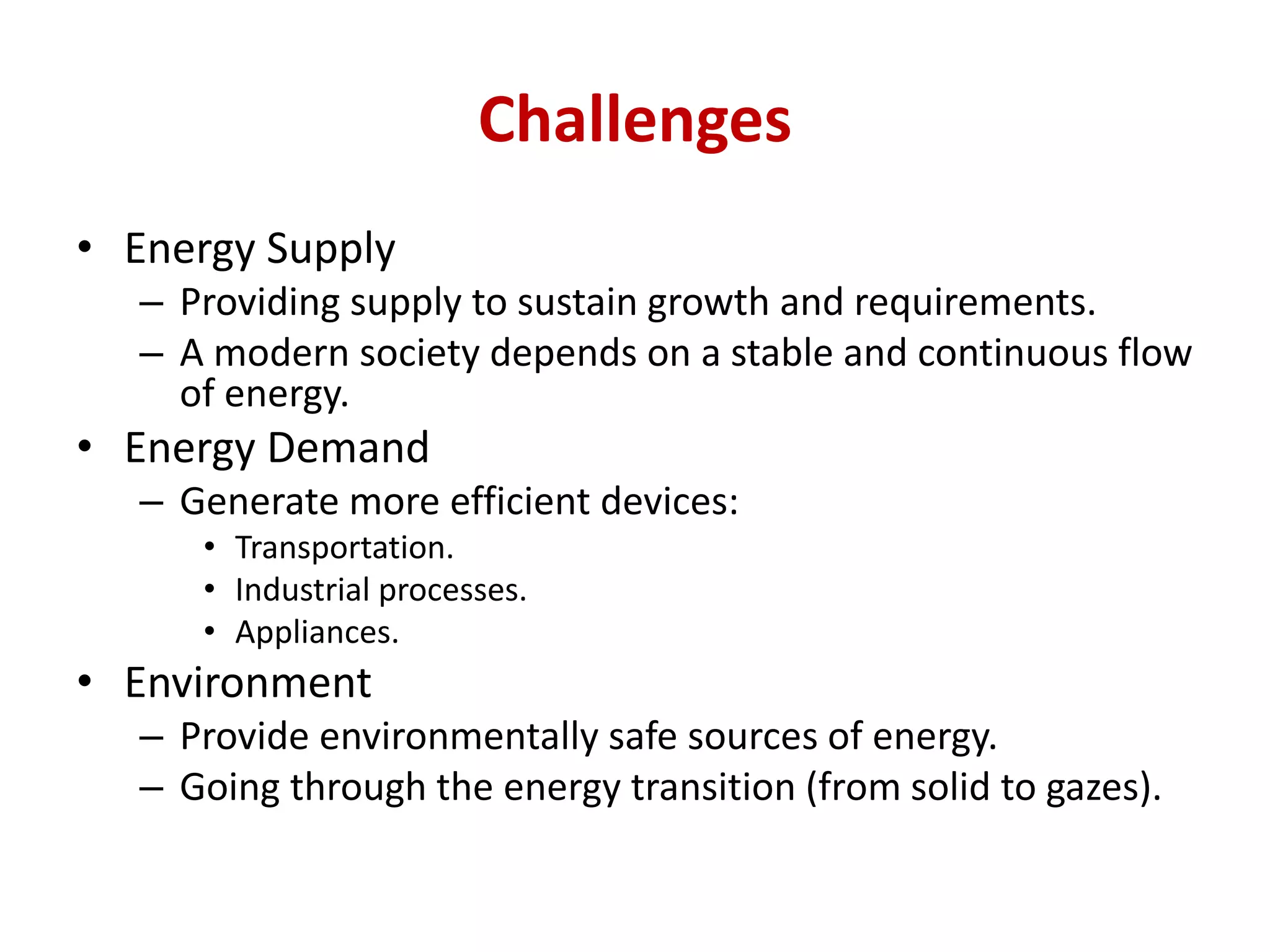 Challenges

• Energy Supply
– Providing supply to sustain growth and requirements.
– A modern society depends on a stable and continuous flow of energy.
• Energy Demand
– Generate more efficient devices:
• Transportation.
• Industrial processes.
• Appliances.
• Environment
– Provide environmentally safe sources of energy.
– Going through the energy transition (from solid to gazes).